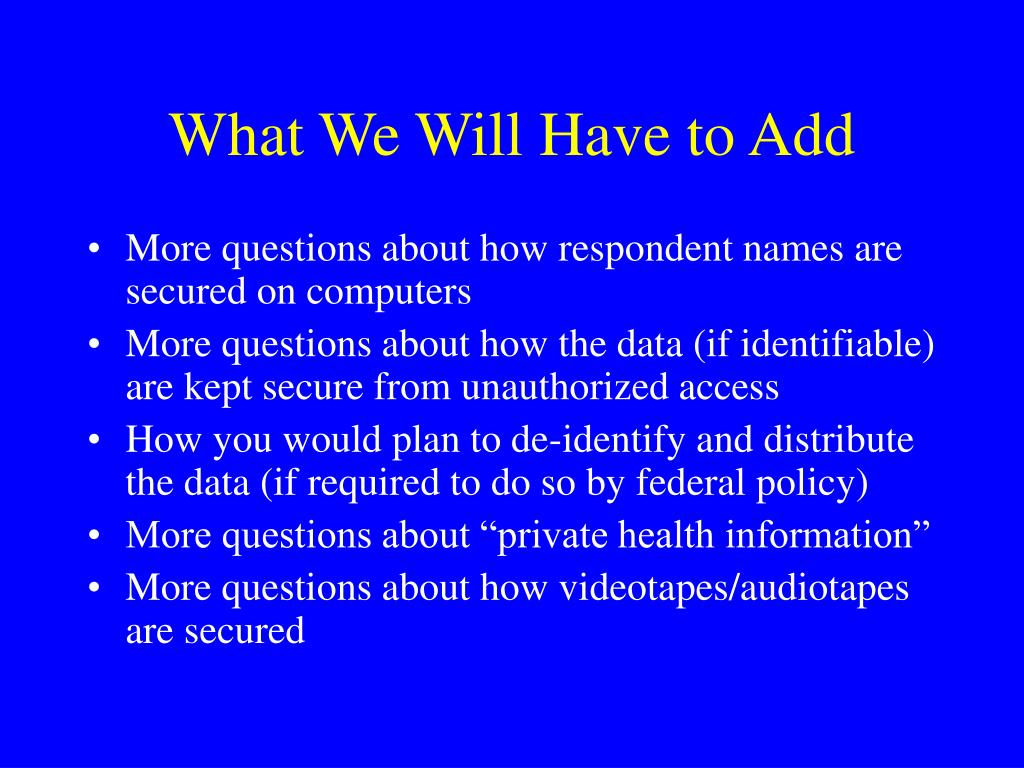 What We Will Have to Add

• More questions about how respondent names are secured on computers
• More questions about how the data (if identifiable) are kept secure from unauthorized access
• How you would plan to de-identify and distribute the data (if required to do so by federal policy)
• More questions about “private health information”
• More questions about how videotapes/audiotapes are secured